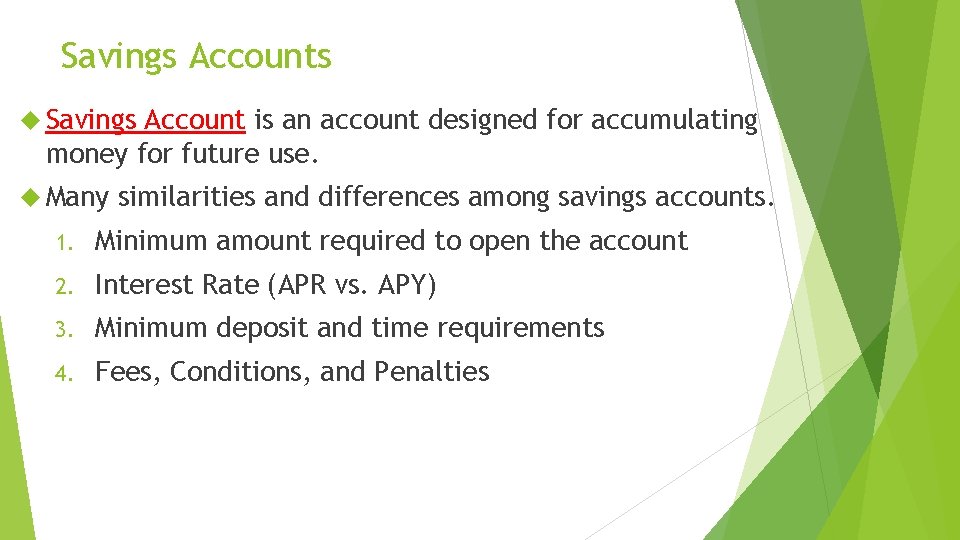 Savings Accounts

Savings Account is an account designed for accumulating money for future use.

Many similarities and differences among savings accounts.

1. Minimum amount required to open the account
2. Interest Rate (APR vs. APY)
3. Minimum deposit and time requirements
4. Fees, Conditions, and Penalties